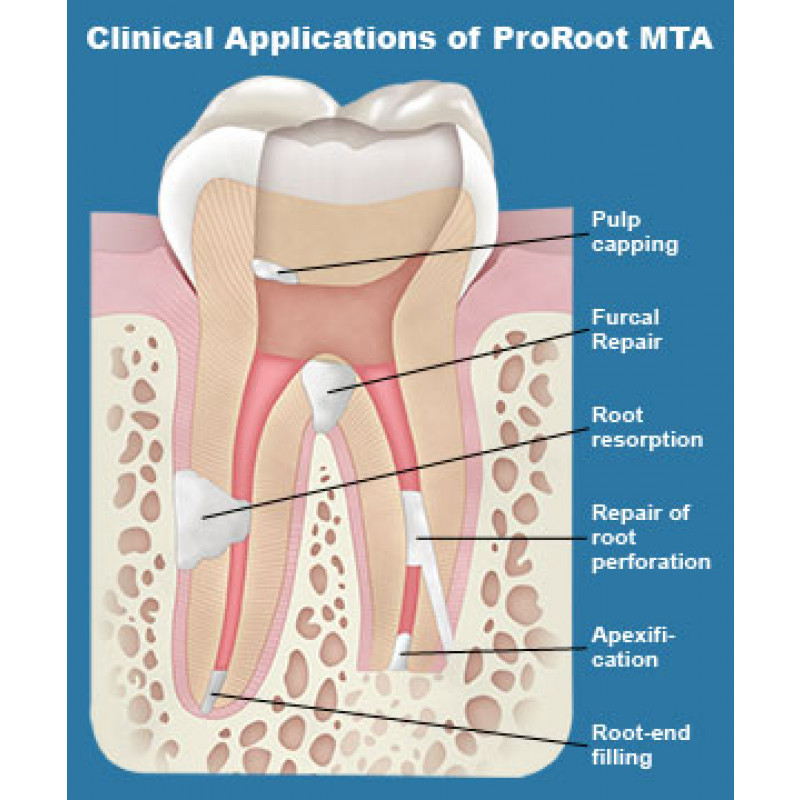 Clinical Applications of ProRoot MTA

Pulp capping

Furcal Repair

Root resorption

Repair of root perforation

Apexification

Root-end filling